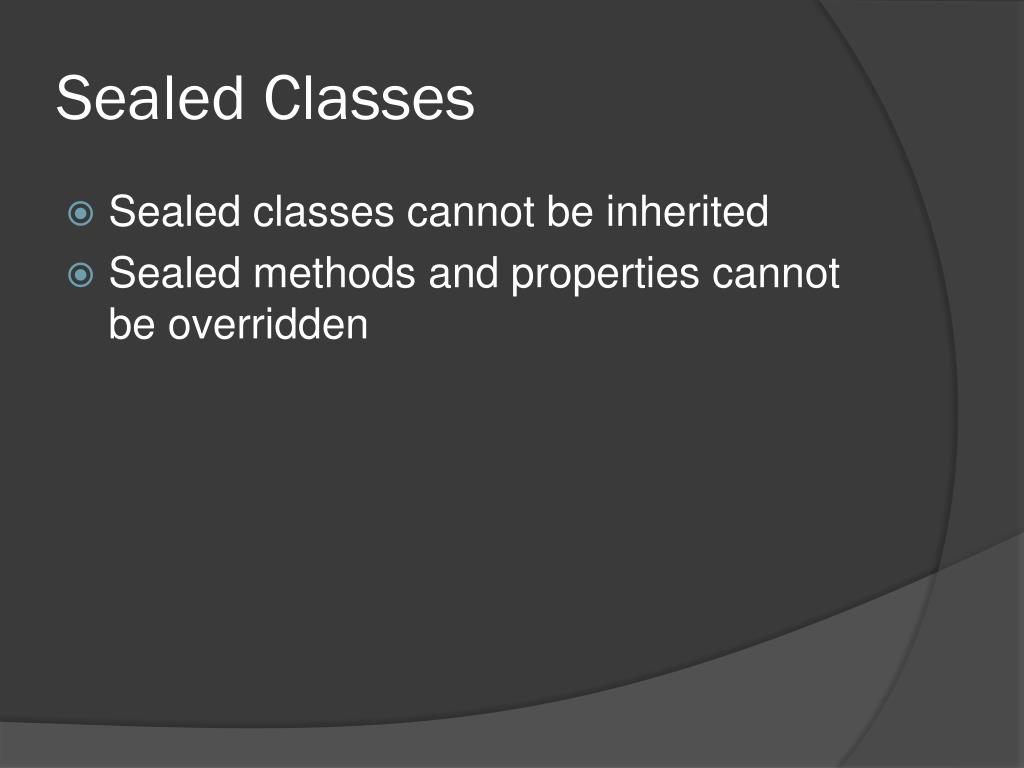 Sealed Classes

Sealed classes cannot be inherited

Sealed methods and properties cannot be overridden